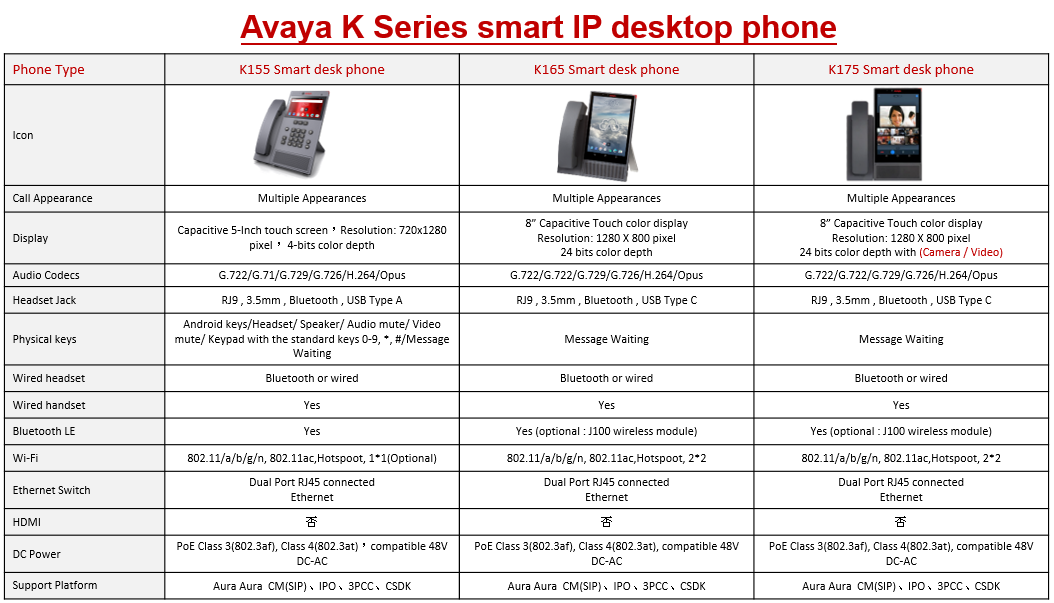 Avaya K Series smart IP desktop phone

| Phone Type | K155 Smart desk phone | K165 Smart desk phone | K175 Smart desk phone |
|---|---|---|---|
| Icon | | | |
| Call Appearance | Multiple Appearances | Multiple Appearances | Multiple Appearances |
| Display | Capacitive 5-Inch touch screen，Resolution: 720x1280 pixel，4-bits color depth | 8" Capacitive Touch color display Resolution: 1280 X 800 pixel 24 bits color depth | 8" Capacitive Touch color display Resolution: 1280 X 800 pixel 24 bits color depth with (Camera / Video) |
| Audio Codecs | G.722/G.71/G.729/G.726/H.264/Opus | G.722/G.722/G.729/G.726/H.264/Opus | G.722/G.722/G.729/G.726/H.264/Opus |
| Headset Jack | RJ9 , 3.5mm , Bluetooth , USB Type A | RJ9 , 3.5mm , Bluetooth , USB Type C | RJ9 , 3.5mm , Bluetooth , USB Type C |
| Physical keys | Android keys/Headset/ Speaker/ Audio mute/ Video mute/ Keypad with the standard keys 0-9, *, #/Message Waiting | Message Waiting | Message Waiting |
| Wired headset | Bluetooth or wired | Bluetooth or wired | Bluetooth or wired |
| Wired handset | Yes | Yes | Yes |
| Bluetooth LE | Yes | Yes (optional : J100 wireless module) | Yes (optional : J100 wireless module) |
| Wi-Fi | 802.11/a/b/g/n, 802.11ac,Hotspoot, 1*1(Optional) | 802.11/a/b/g/n, 802.11ac,Hotspoot, 2*2 | 802.11/a/b/g/n, 802.11ac,Hotspoot, 2*2 |
| Ethernet Switch | Dual Port RJ45 connected Ethernet | Dual Port RJ45 connected Ethernet | Dual Port RJ45 connected Ethernet |
| HDMI | 否 | 否 | 否 |
| DC Power | PoE Class 3(802.3af), Class 4(802.3at)，compatible 48V DC-AC | PoE Class 3(802.3af), Class 4(802.3at), compatible 48V DC-AC | PoE Class 3(802.3af), Class 4(802.3at), compatible 48V DC-AC |
| Support Platform | Aura Aura CM(SIP)、IPO、3PCC、CSDK | Aura Aura CM(SIP)、IPO、3PCC、CSDK | Aura Aura CM(SIP)、IPO、3PCC、CSDK |